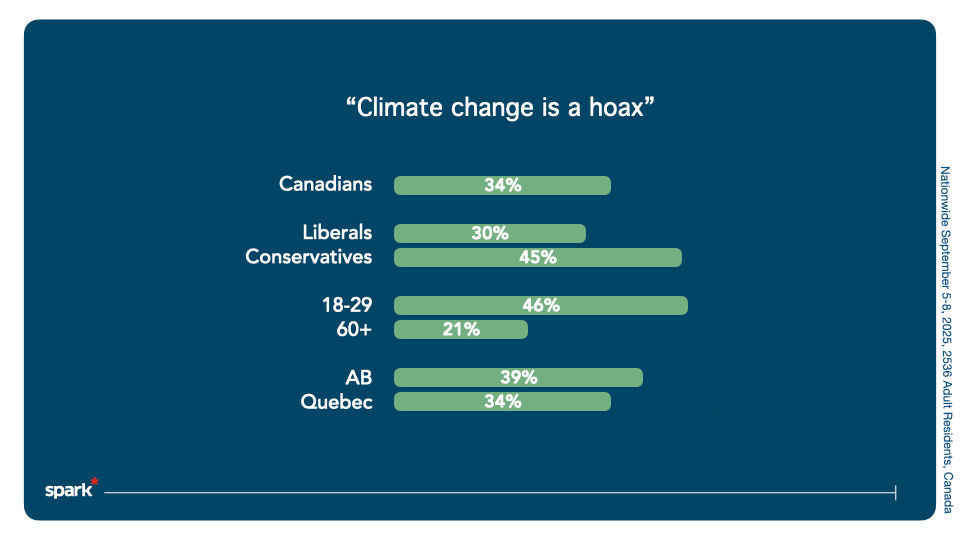 “Climate change is a hoax”

Canadians 34%

Liberals 30%
Conservatives 45%

18-29 46%
60+ 21%

AB 39%
Quebec 34%

spark*

Nationwide September 5-8, 2025, 2536 Adult Residents, Canada